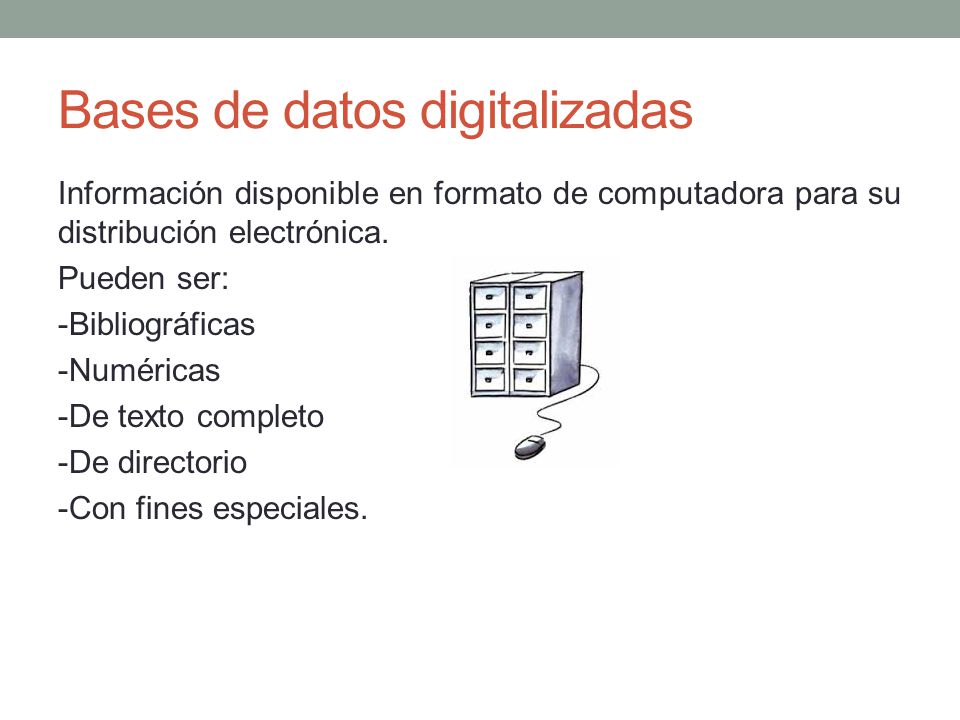 Bases de datos digitalizadas

Información disponible en formato de computadora para su distribución electrónica.

Pueden ser:

-Bibliográficas

-Numéricas

-De texto completo

-De directorio

-Con fines especiales.